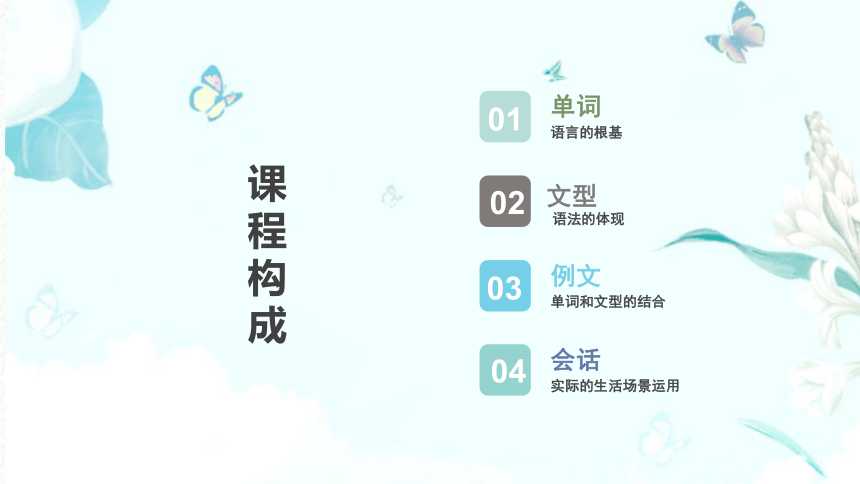 课程构成

01 单词
语言的根基

02 文型
语法的体现

03 例文
单词和文型的结合

04 会话
实际的生活场景运用